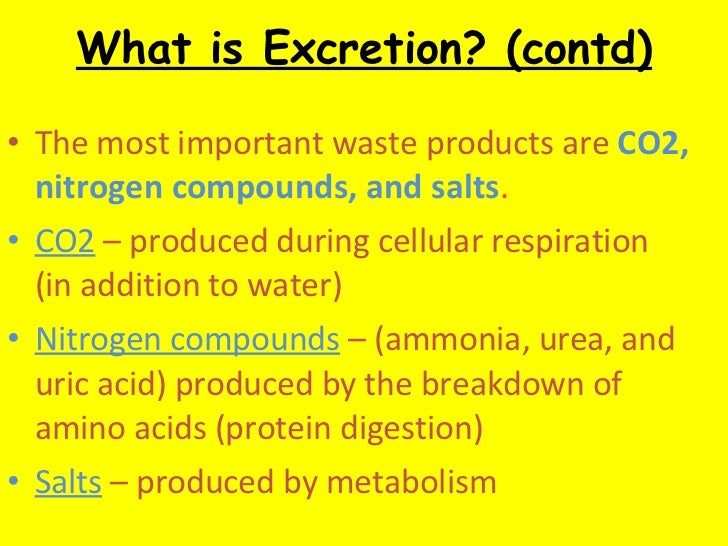 What is Excretion? (contd)

• The most important waste products are CO2, nitrogen compounds, and salts.

• CO2 – produced during cellular respiration (in addition to water)

• Nitrogen compounds – (ammonia, urea, and uric acid) produced by the breakdown of amino acids (protein digestion)

• Salts – produced by metabolism